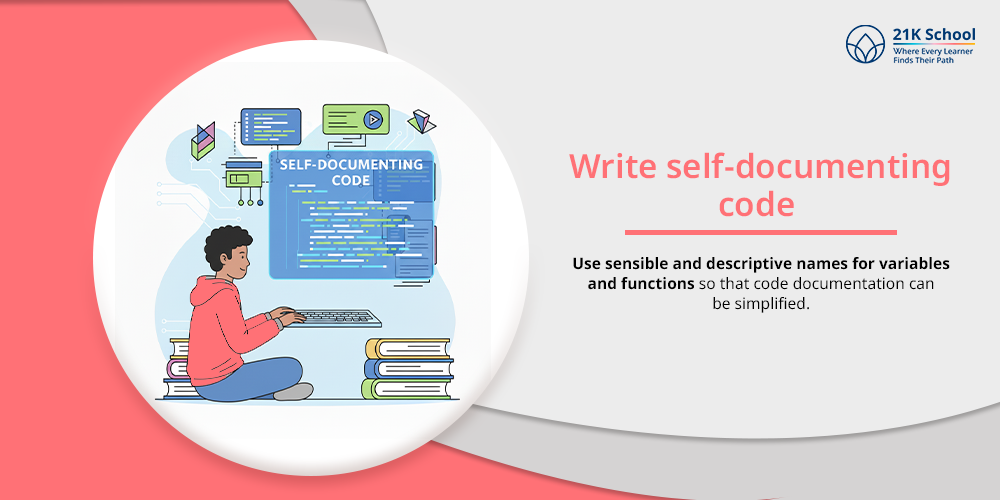 21K School
Where Every Learner
Finds Their Path

SELF-DOCUMENTING CODE

Write self-documenting code

Use sensible and descriptive names for variables and functions so that code documentation can be simplified.